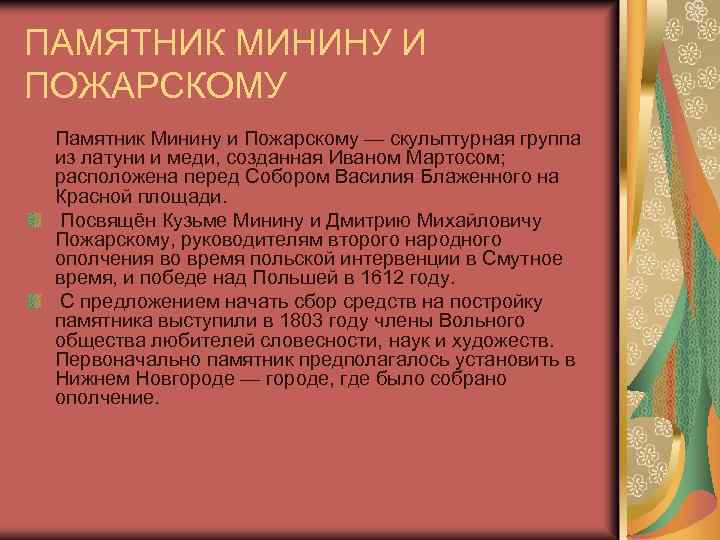 ПАМЯТНИК МИНИНУ И ПОЖАРСКОМУ

Памятник Минину и Пожарскому — скульптурная группа из латуни и меди, созданная Иваном Мартосом; расположена перед Собором Василия Блаженного на Красной площади.

Посвящён Кузьме Минину и Дмитрию Михайловичу Пожарскому, руководителям второго народного ополчения во время польской интервенции в Смутное время, и победе над Польшей в 1612 году.

С предложением начать сбор средств на постройку памятника выступили в 1803 году члены Вольного общества любителей словесности, наук и художеств. Первоначально памятник предполагалось установить в Нижнем Новгороде — городе, где было собрано ополчение.